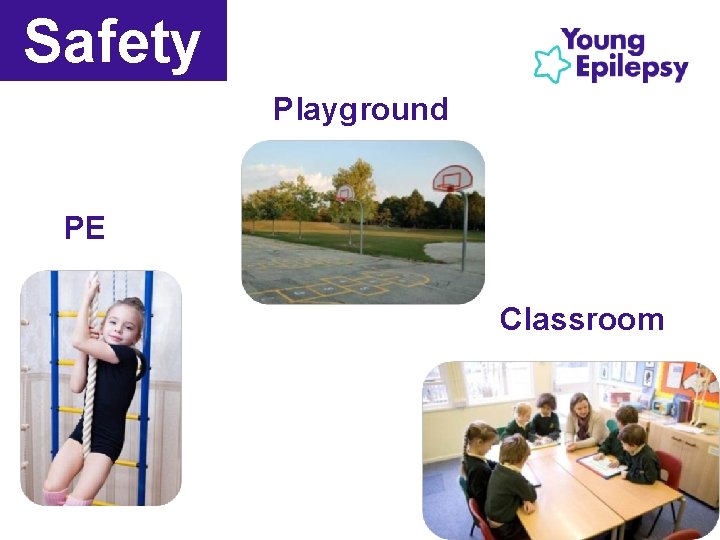 Safety

Young Epilepsy

Playground

PE

Classroom